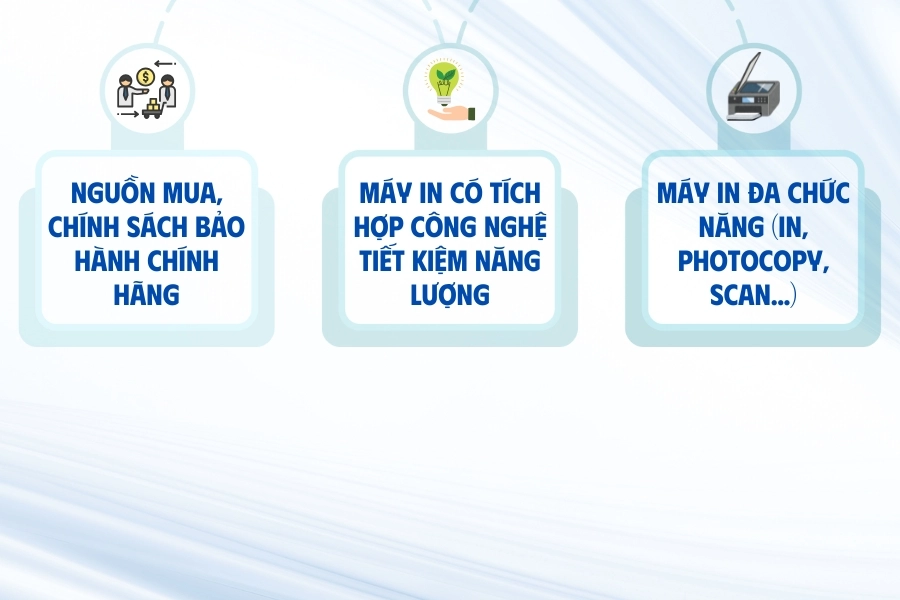 NGUỒN MUA, CHÍNH SÁCH BẢO HÀNH CHÍNH HÃNG

MÁY IN CÓ TÍCH HỢP CÔNG NGHỆ TIẾT KIỆM NĂNG LƯỢNG

MÁY IN ĐA CHỨC NĂNG (IN, PHOTOCOPY, SCAN...)